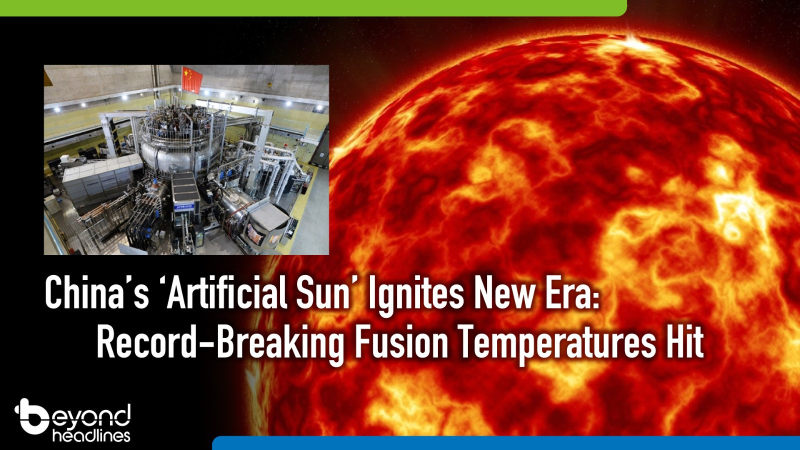 China's 'Artificial Sun' Ignites New Era: Record-Breaking Fusion Temperatures Hit

beyond headlines